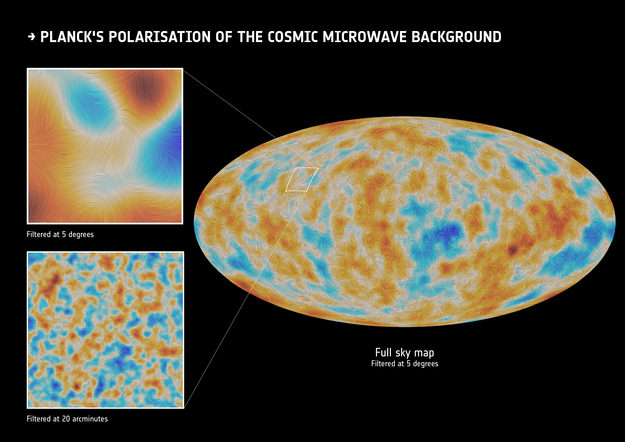 → PLANCK'S POLARISATION OF THE COSMIC MICROWAVE BACKGROUND

Filtered at 5 degrees

Filtered at 20 arcminutes

Full sky map
Filtered at 5 degrees